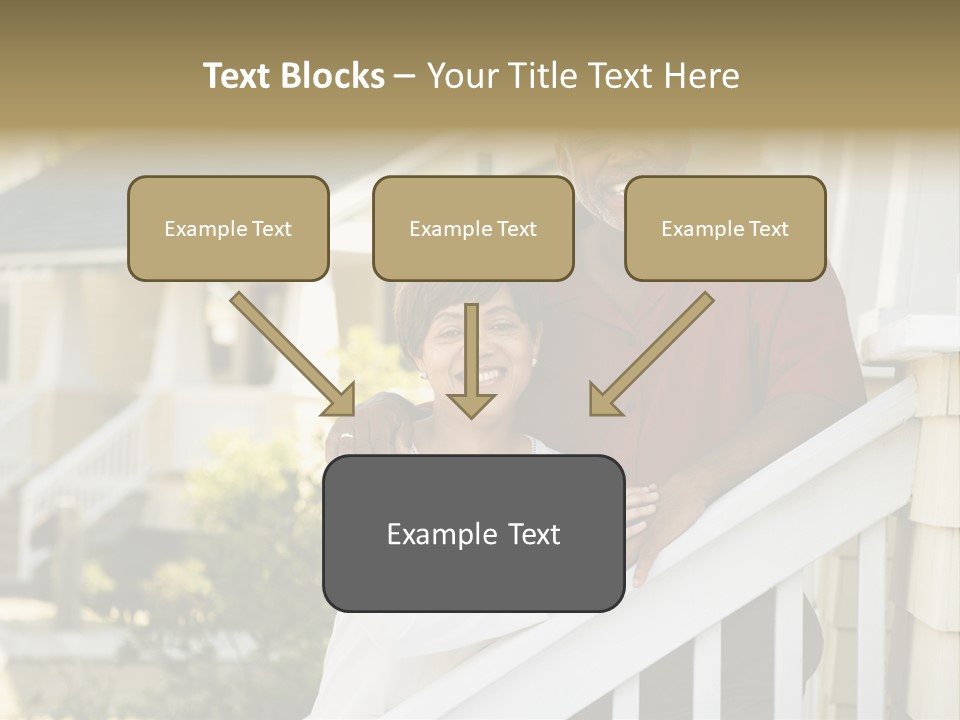 Text Blocks – Your Title Text Here

Example Text

Example Text

Example Text

Example Text